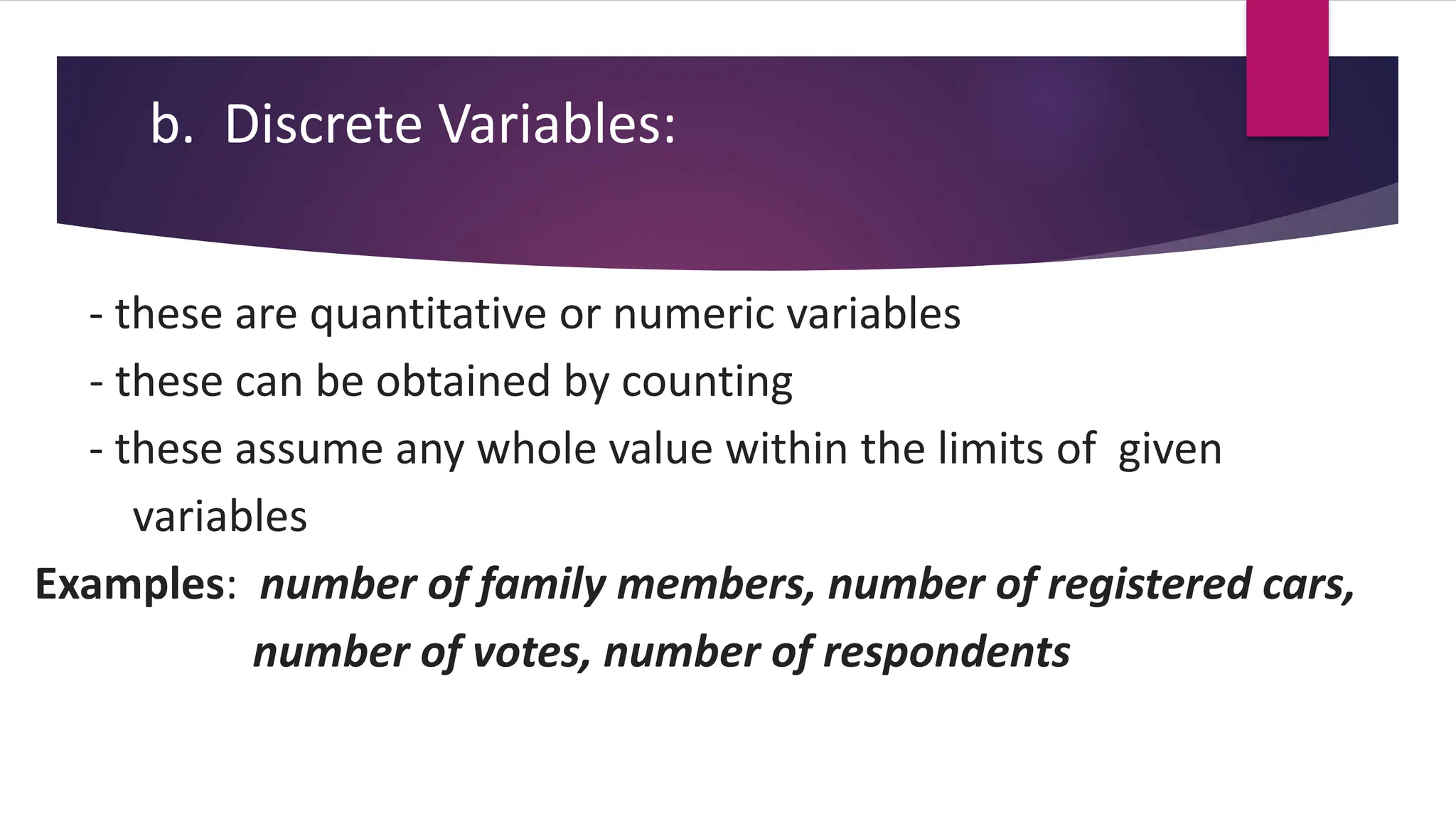 b. Discrete Variables:

- these are quantitative or numeric variables

- these can be obtained by counting

- these assume any whole value within the limits of given variables

Examples: number of family members, number of registered cars, number of votes, number of respondents